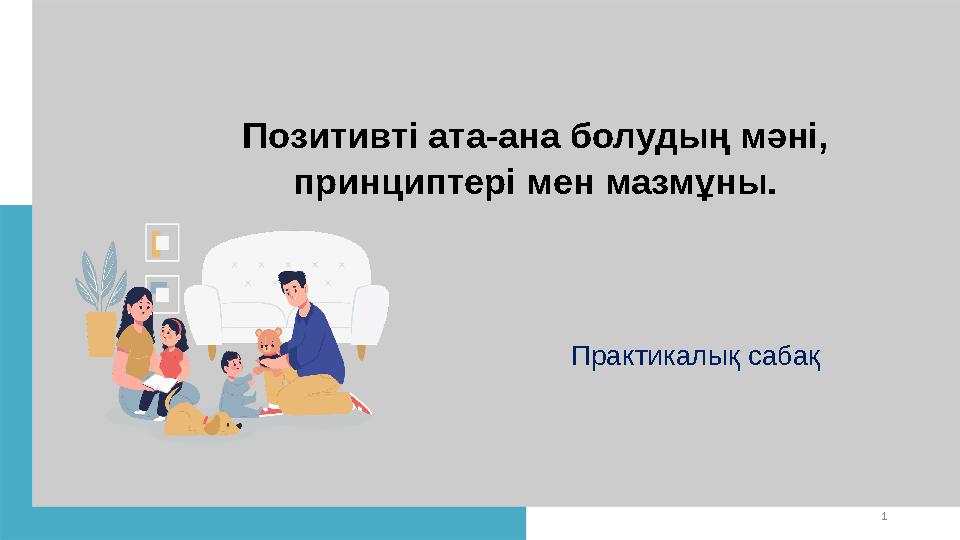 Позитивті ата-ана болудың мәні, принциптері мен мазмұны.

Практикалық сабақ

1